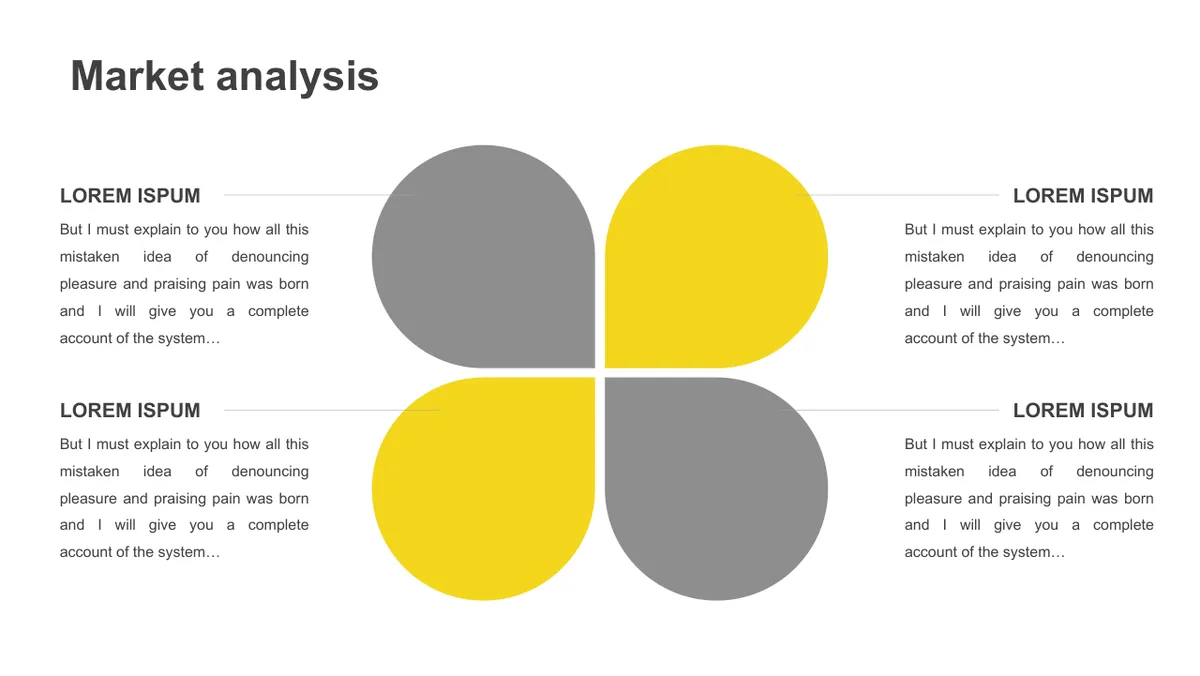 Market analysis

LOREM ISPUM

But I must explain to you how all this mistaken idea of denouncing pleasure and praising pain was born and I will give you a complete account of the system…

LOREM ISPUM

But I must explain to you how all this mistaken idea of denouncing pleasure and praising pain was born and I will give you a complete account of the system…

LOREM ISPUM

But I must explain to you how all this mistaken idea of denouncing pleasure and praising pain was born and I will give you a complete account of the system…

LOREM ISPUM

But I must explain to you how all this mistaken idea of denouncing pleasure and praising pain was born and I will give you a complete account of the system…